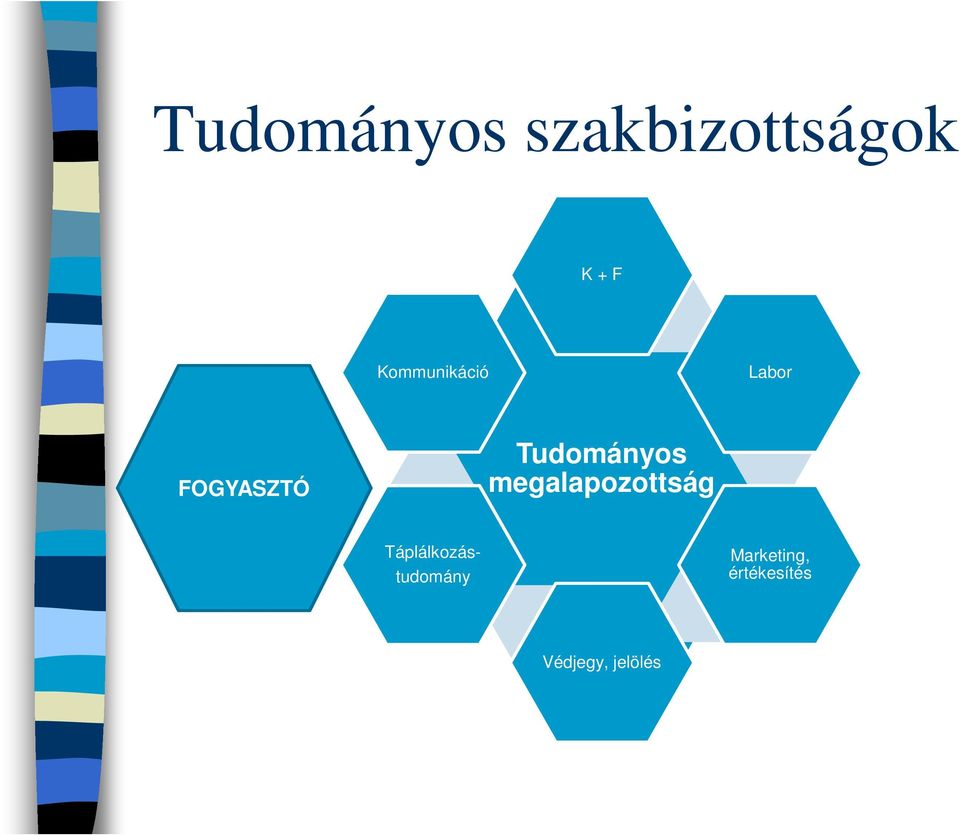 Tudományos szakbizottságok

K + F

Kommunikáció

Labor

FOGYASZTÓ

Tudományos megalapozottság

Táplálkozás-tudomány

Marketing, értékesítés

Védjegy, jelölés